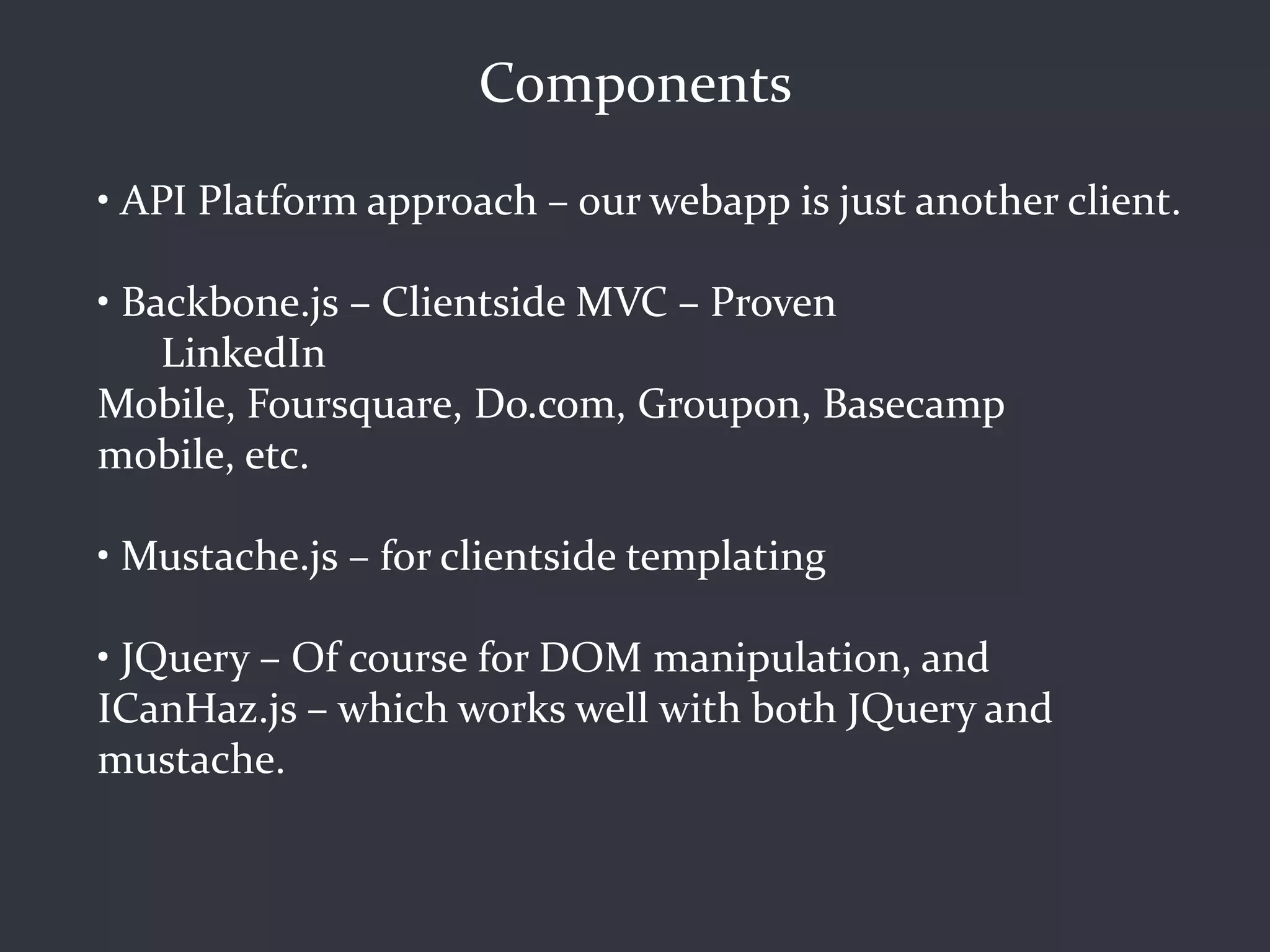 Components

• API Platform approach – our webapp is just another client.

• Backbone.js – Clientside MVC – Proven
LinkedIn
Mobile, Foursquare, Do.com, Groupon, Basecamp mobile, etc.

• Mustache.js – for clientside templating

• JQuery – Of course for DOM manipulation, and ICanHaz.js – which works well with both JQuery and mustache.